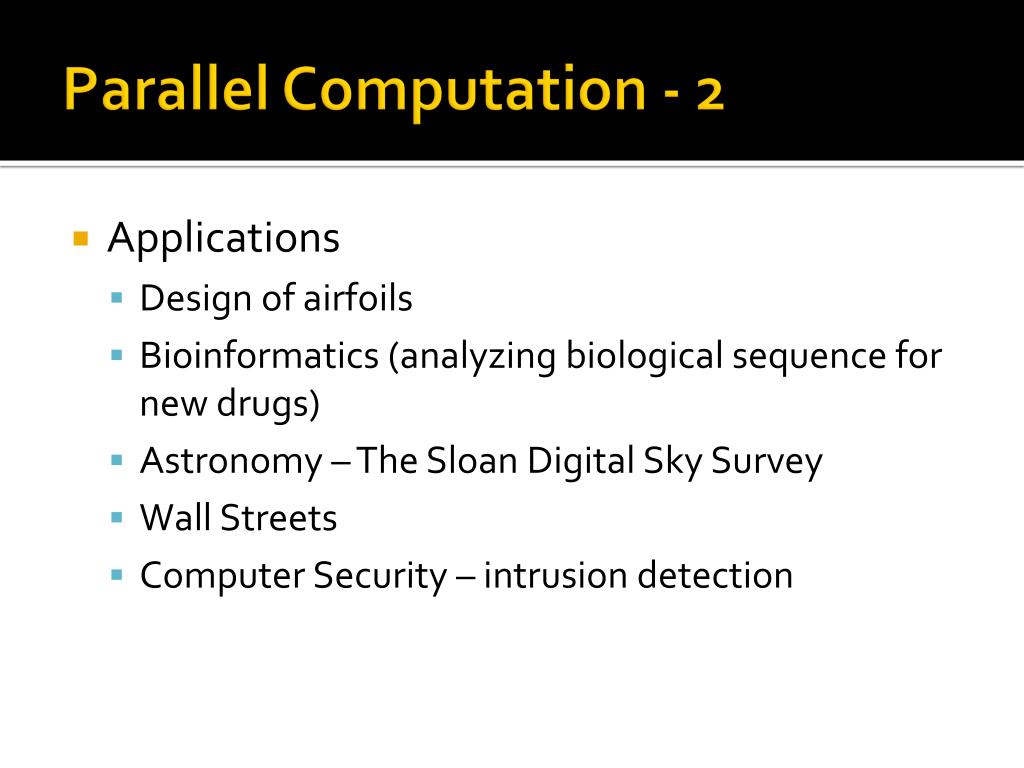 Parallel Computation - 2

Applications

Design of airfoils

Bioinformatics (analyzing biological sequence for new drugs)

Astronomy – The Sloan Digital Sky Survey

Wall Streets

Computer Security – intrusion detection